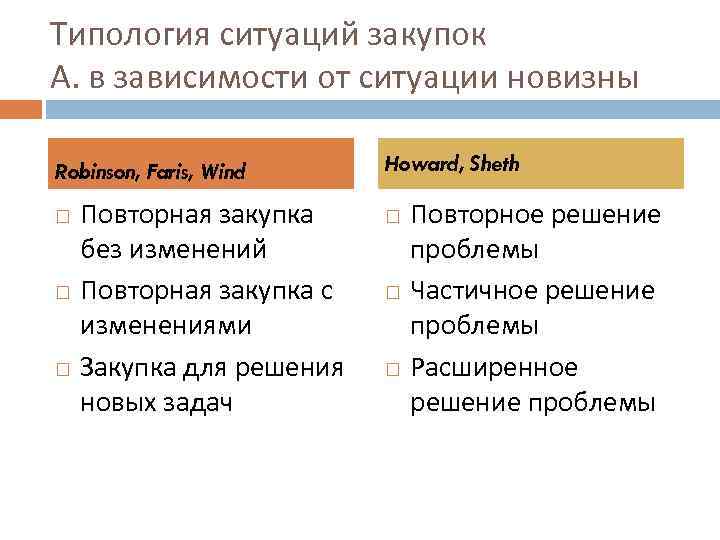 Типология ситуаций закупок
А. в зависимости от ситуации новизны

Robinson, Faris, Wind

□ Повторная закупка без изменений
□ Повторная закупка с изменениями
□ Закупка для решения новых задач

Howard, Sheth

□ Повторное решение проблемы
□ Частичное решение проблемы
□ Расширенное решение проблемы